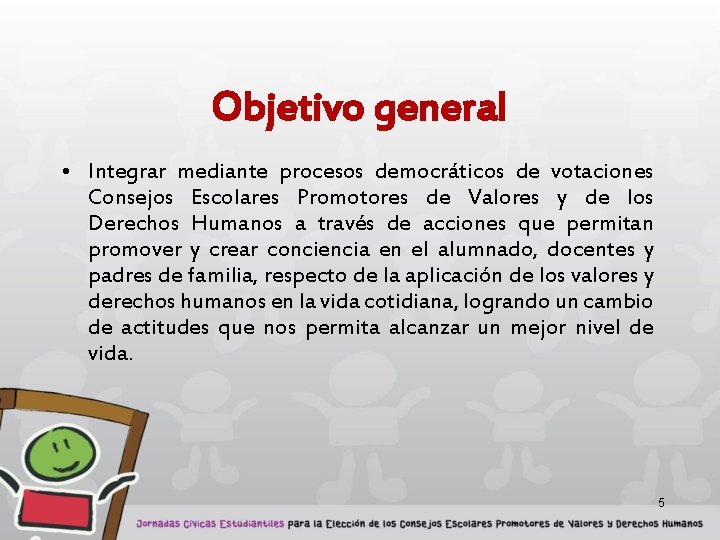 Objetivo general

• Integrar mediante procesos democráticos de votaciones Consejos Escolares Promotores de Valores y de los Derechos Humanos a través de acciones que permitan promover y crear conciencia en el alumnado, docentes y padres de familia, respecto de la aplicación de los valores y derechos humanos en la vida cotidiana, logrando un cambio de actitudes que nos permita alcanzar un mejor nivel de vida.

5

Jornadas Cívicas Estudiantiles para la Elección de los Consejos Escolares Promotores de Valores y Derechos Humanos